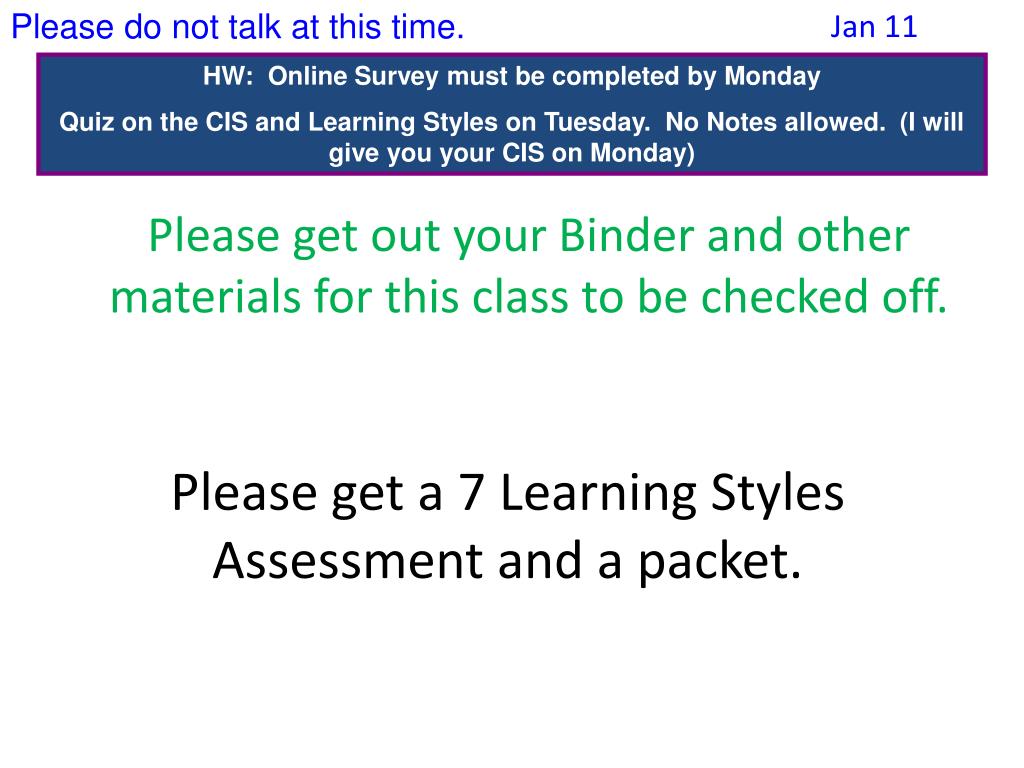 Please do not talk at this time.

Jan 11

HW: Online Survey must be completed by Monday

Quiz on the CIS and Learning Styles on Tuesday. No Notes allowed. (I will give you your CIS on Monday)

Please get out your Binder and other materials for this class to be checked off.

Please get a 7 Learning Styles Assessment and a packet.